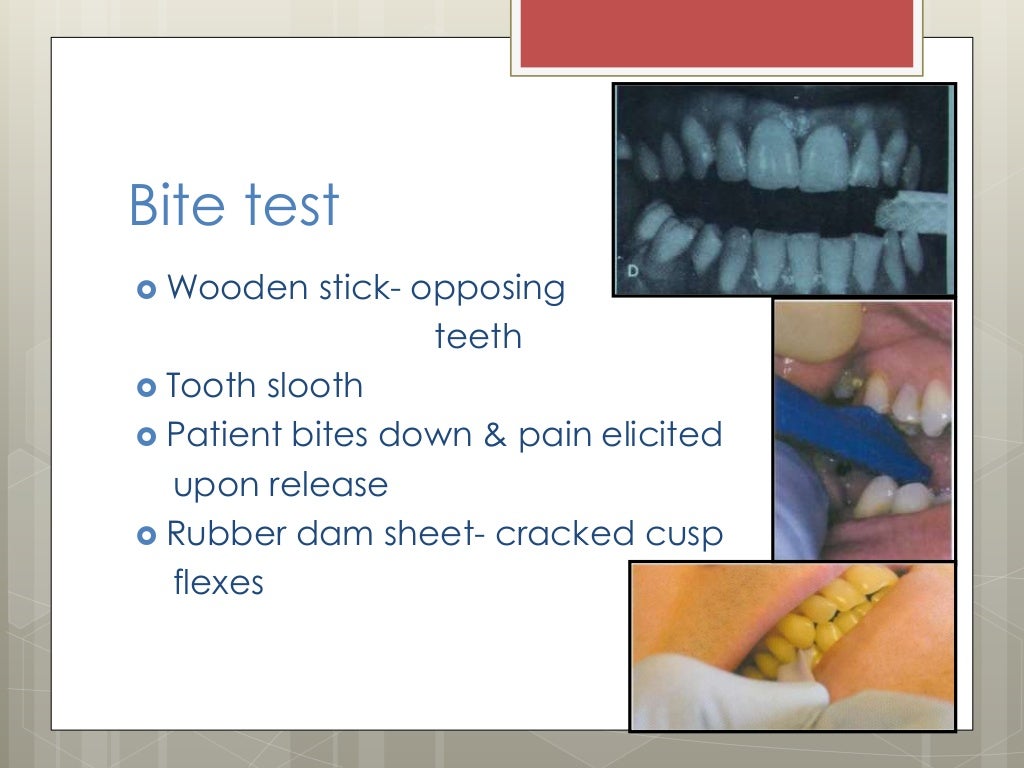 Bite test

Wooden stick- opposing teeth

Tooth slooth

Patient bites down & pain elicited upon release

Rubber dam sheet- cracked cusp flexes

D